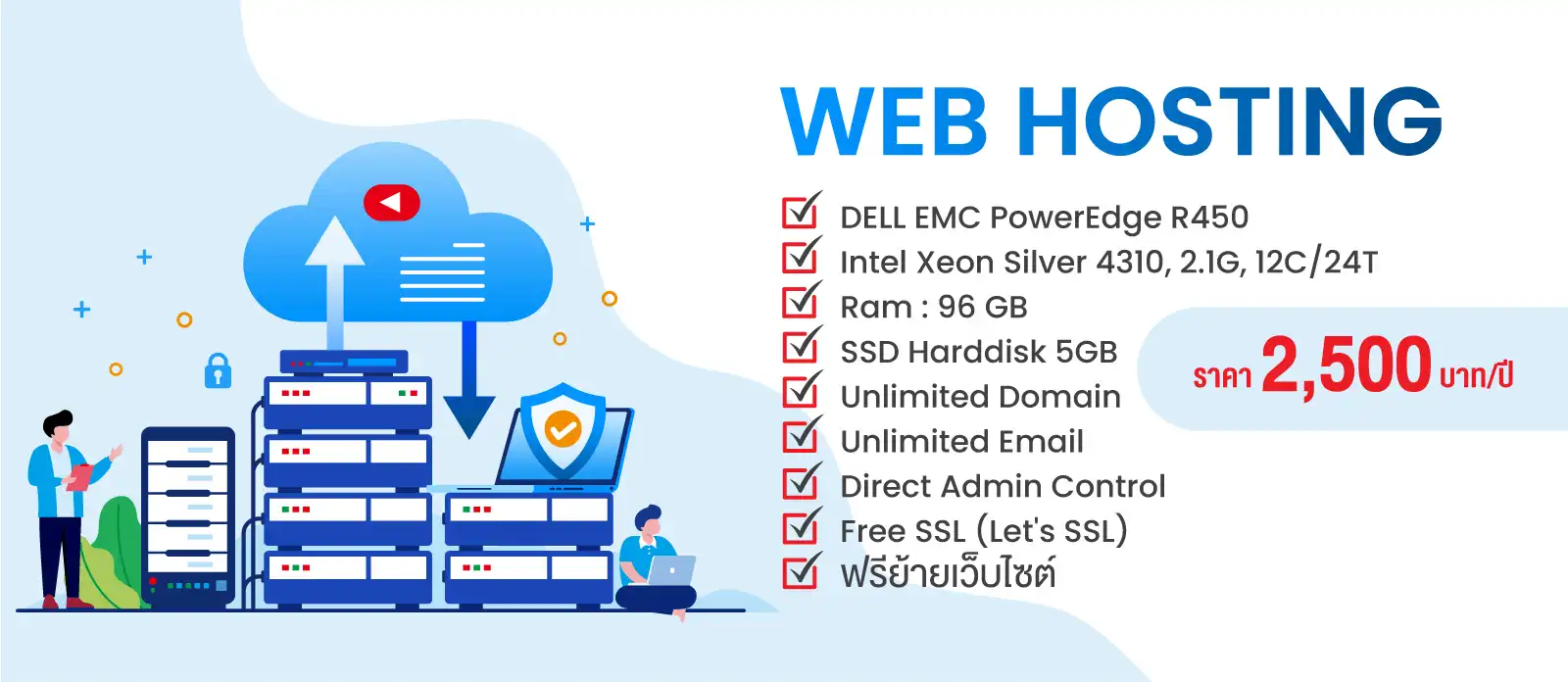 WEB HOSTING

DELL EMC PowerEdge R450
Intel Xeon Silver 4310, 2.1G, 12C/24T
Ram : 96 GB
SSD Harddisk 5GB
Unlimited Domain
Unlimited Email
Direct Admin Control
Free SSL (Let's SSL)
ฟรีย้ายเว็บไซต์

ราคา 2,500 บาท/ปี